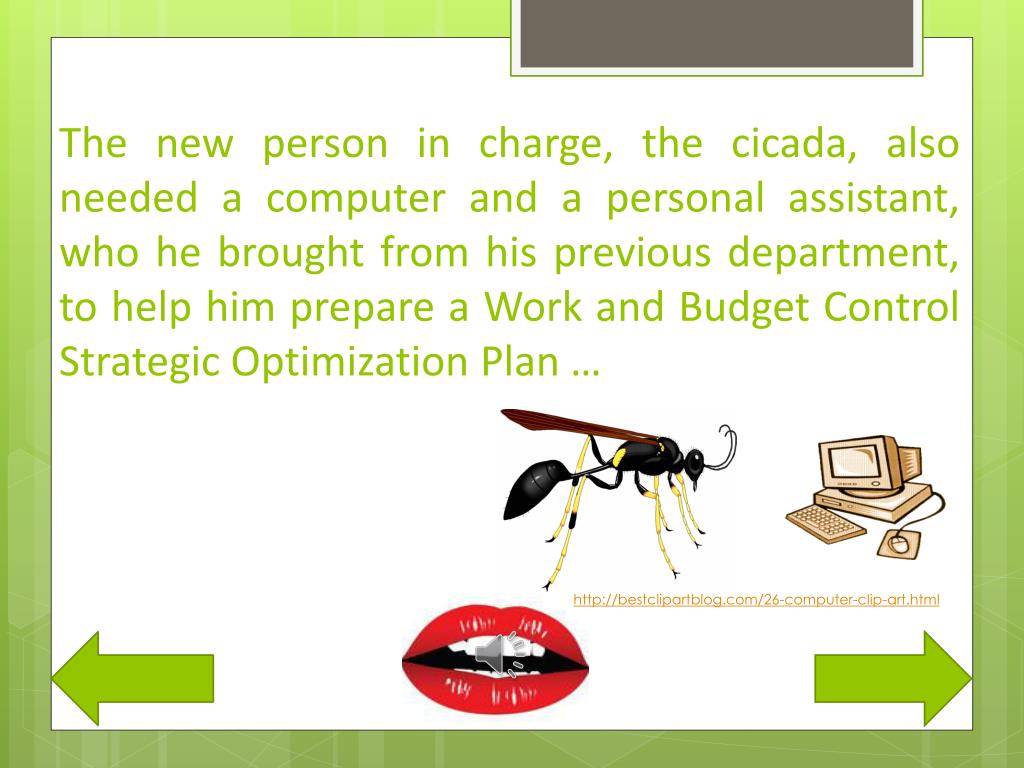 The new person in charge, the cicada, also needed a computer and a personal assistant, who he brought from his previous department, to help him prepare a Work and Budget Control Strategic Optimization Plan …

http://bestclipartblog.com/26-computer-clip-art.html